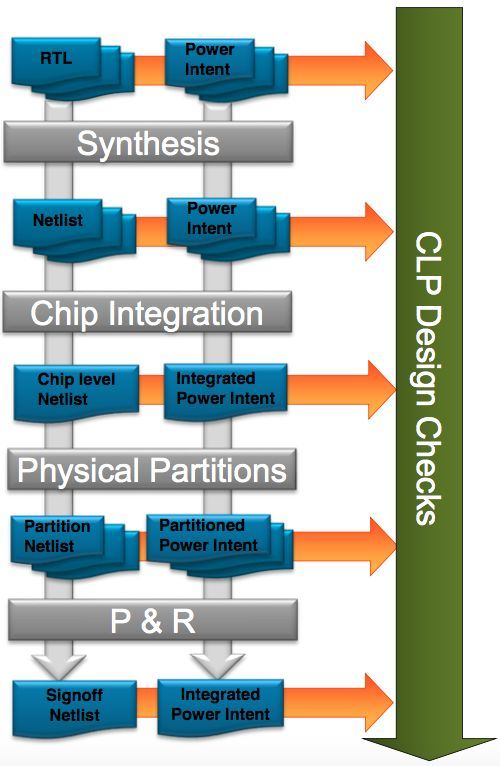 RTL

Power Intent

Synthesis

Netlist

Power Intent

Chip Integration

Chip level Netlist

Integrated Power Intent

Physical Partitions

Partition Netlist

Partitioned Power Intent

P & R

Signoff Netlist

Integrated Power Intent

CLP Design Checks